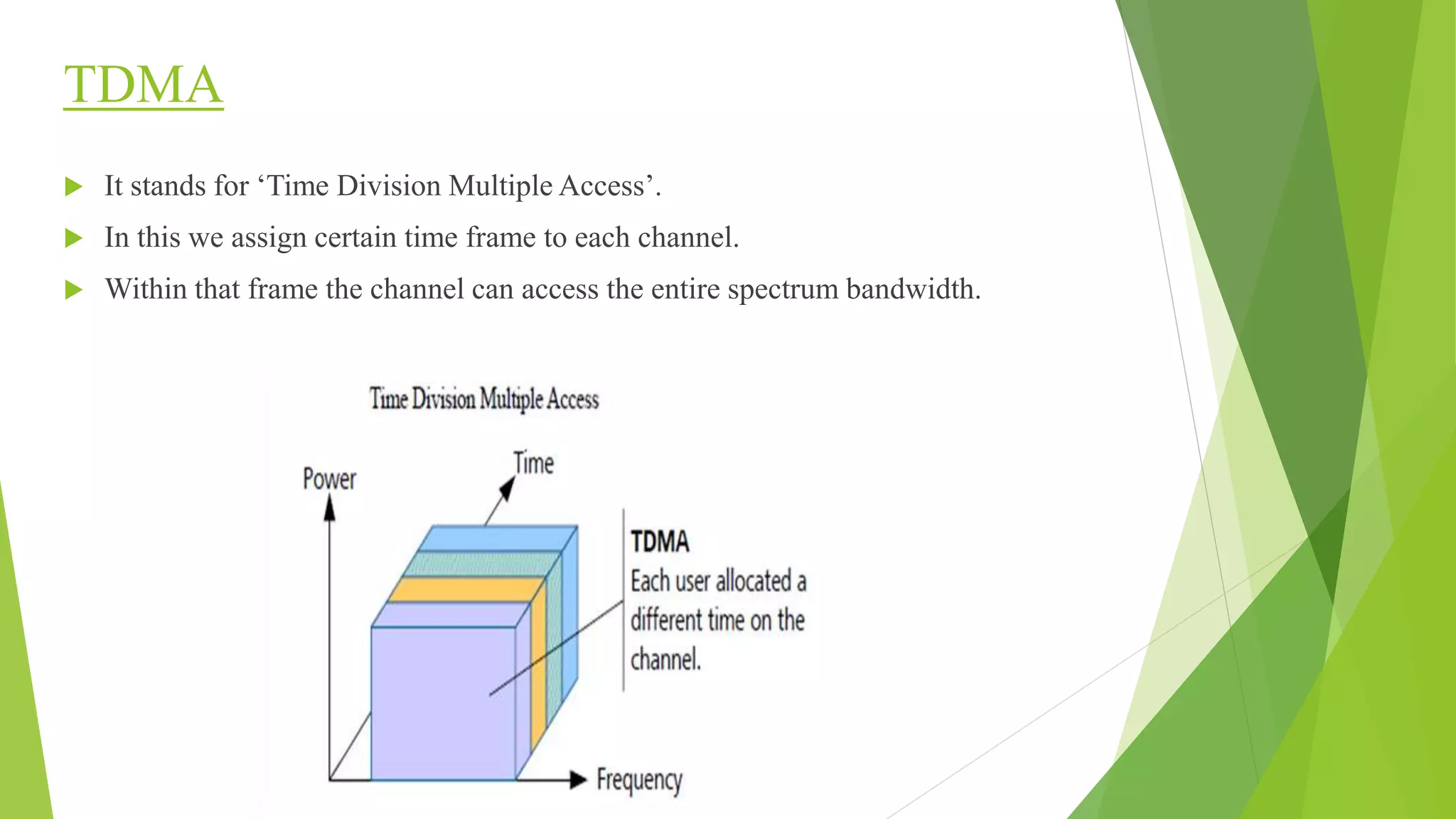 TDMA

It stands for ‘Time Division Multiple Access’.

In this we assign certain time frame to each channel.

Within that frame the channel can access the entire spectrum bandwidth.

Time Division Multiple Access

Power

Time

TDMA
Each user allocated a different time on the channel.

Frequency